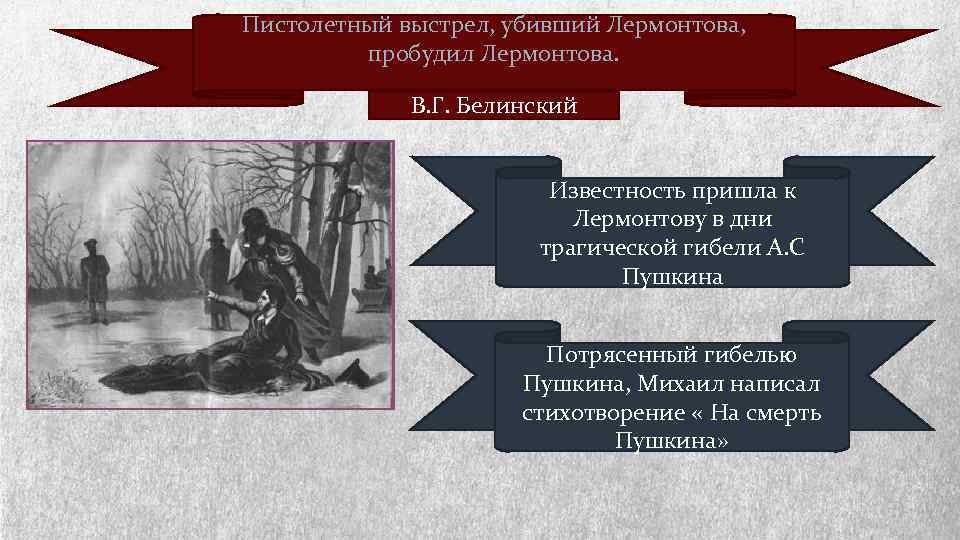 Пистолетный выстрел, убивший Лермонтова, пробудил Лермонтова.

В.Г. Белинский

Известность пришла к Лермонтову в дни трагической гибели А.С Пушкина

Потрясенный гибелью Пушкина, Михаил написал стихотворение « На смерть Пушкина»